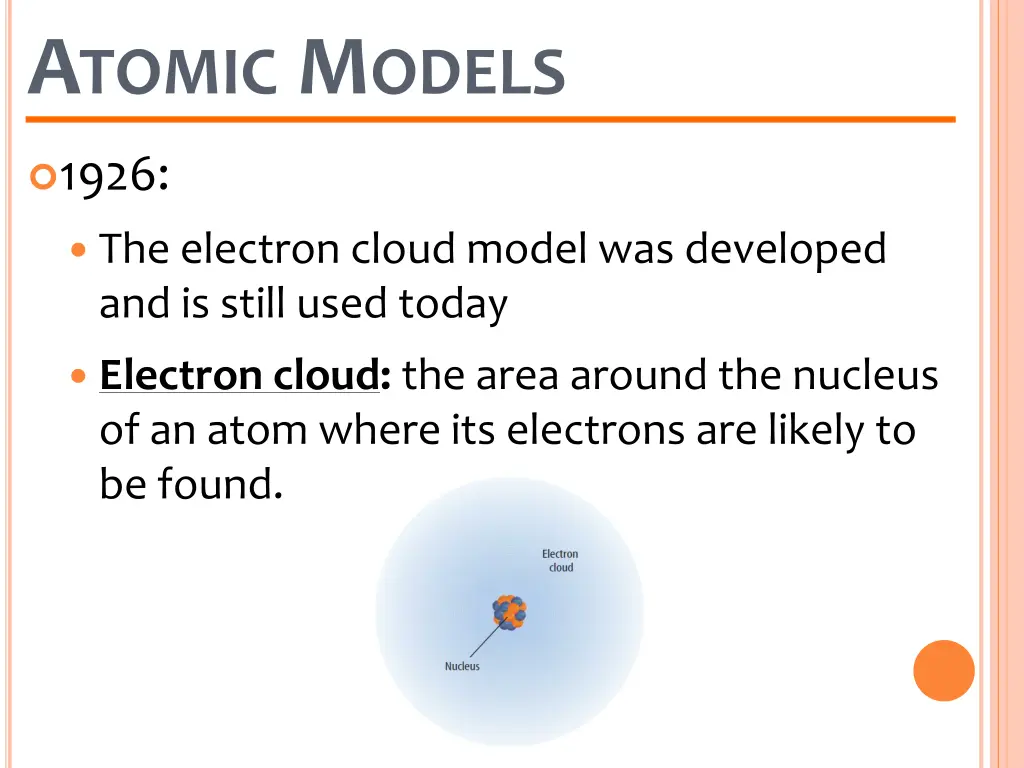 ATOMIC MODELS

1926:

The electron cloud model was developed and is still used today

Electron cloud: the area around the nucleus of an atom where its electrons are likely to be found.

Electron cloud

Nucleus